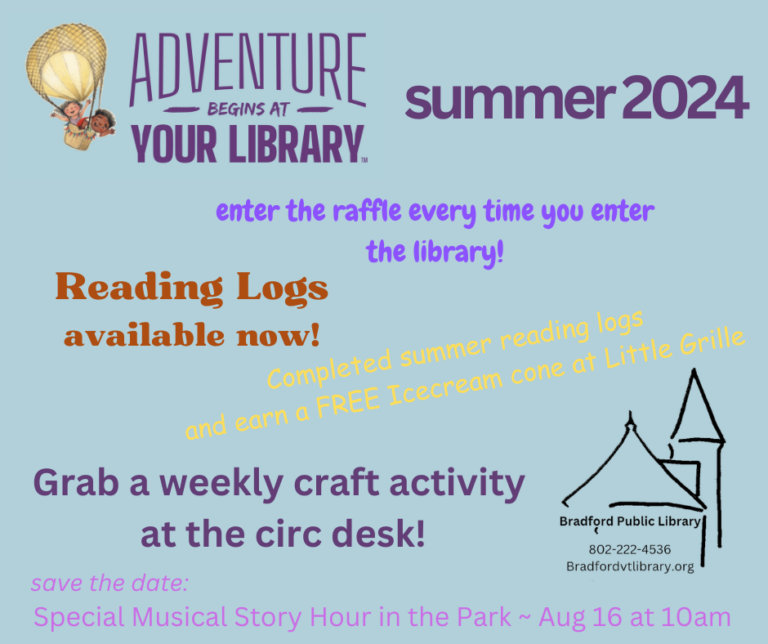 ADVENTURE BEGINS AT YOUR LIBRARY™

summer 2024

enter the raffle every time you enter the library!

Reading Logs available now!

Completed summer reading logs and earn a FREE Icecream cone at Little Grille

Grab a weekly craft activity at the circ desk!

Bradford Public Library
802-222-4536
Bradfordvtlibrary.org

save the date:
Special Musical Story Hour in the Park ~ Aug 16 at 10am